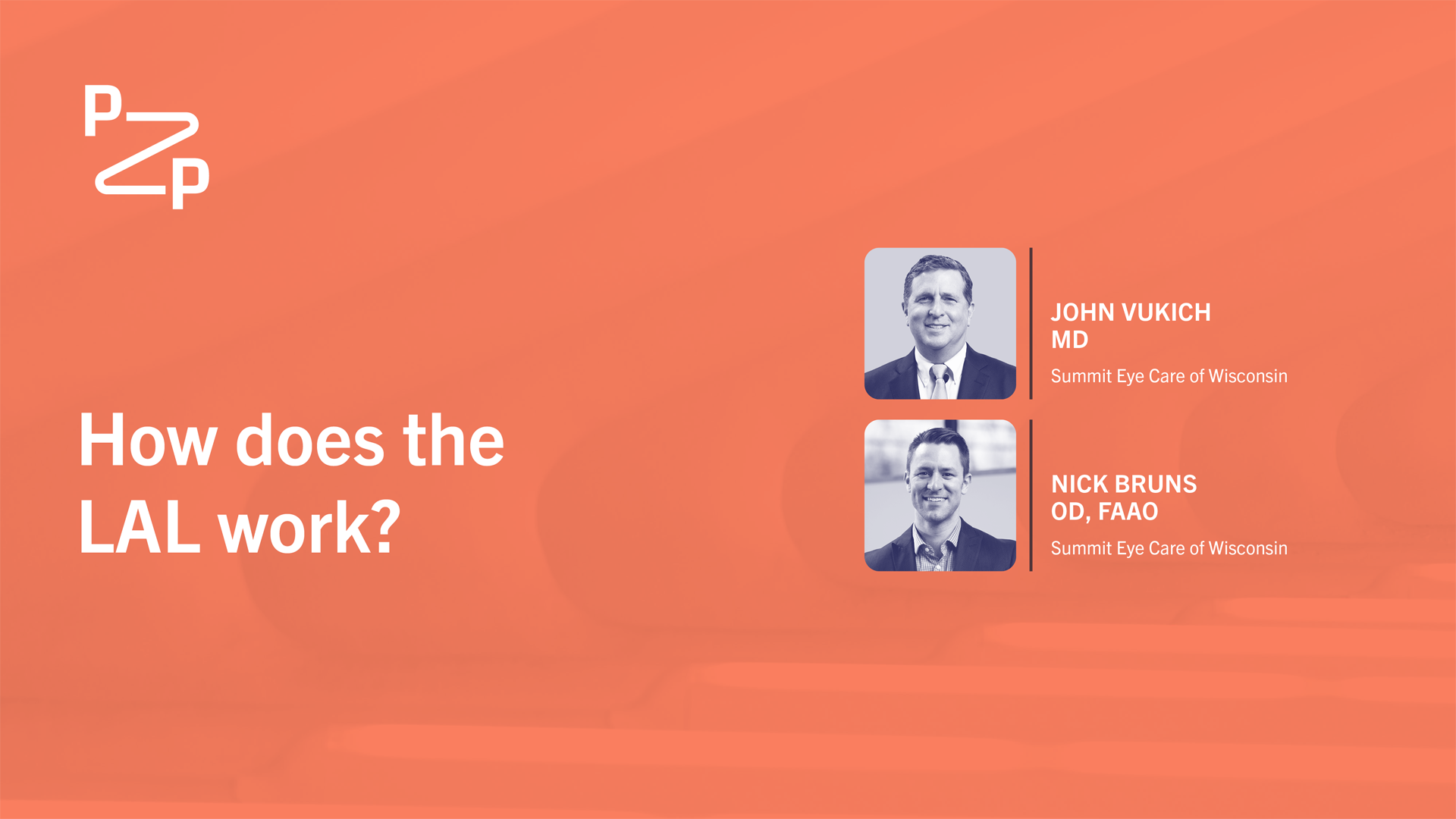 P2P

How does the LAL work?

JOHN VUKICH
MD

Summit Eye Care of Wisconsin

NICK BRUNS
OD, FAAO

Summit Eye Care of Wisconsin